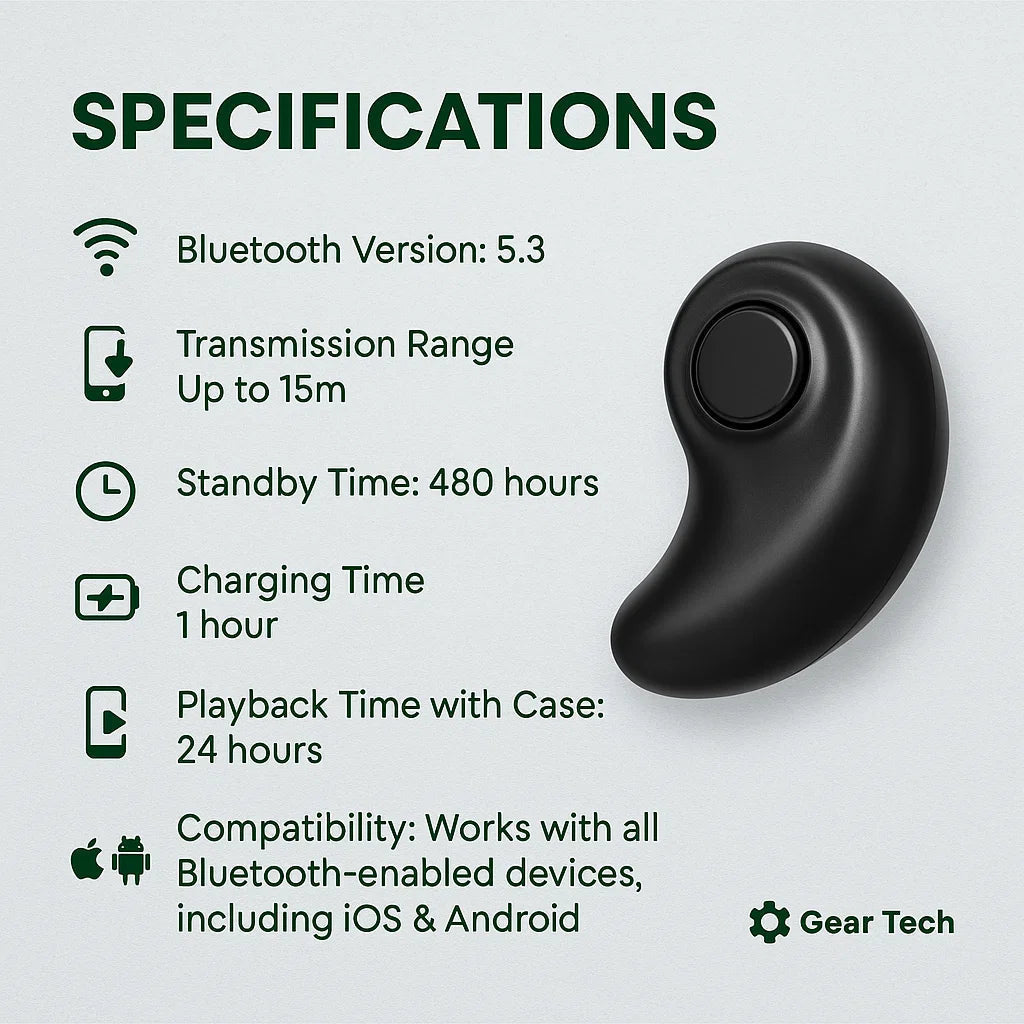 SPECIFICATIONS

Bluetooth Version: 5.3

Transmission Range
Up to 15m

Standby Time: 480 hours

Charging Time
1 hour

Playback Time with Case:
24 hours

Compatibility: Works with all Bluetooth-enabled devices, including iOS & Android

Gear Tech